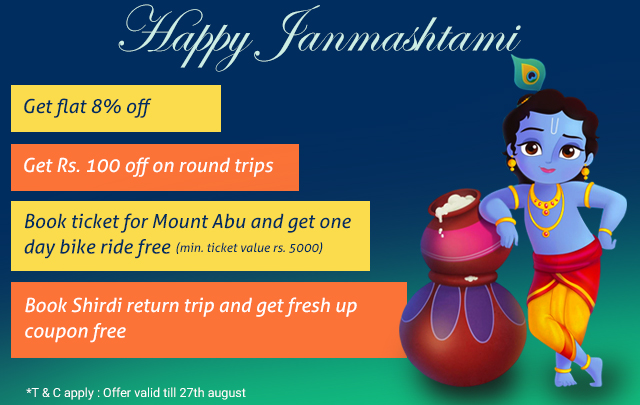 Happy Janmashtami

Get flat 8% off

Get Rs. 100 off on round trips

Book ticket for Mount Abu and get one day bike ride free (min. ticket value rs. 5000)

Book Shirdi return trip and get fresh up coupon free

*T & C apply : Offer valid till 27th august